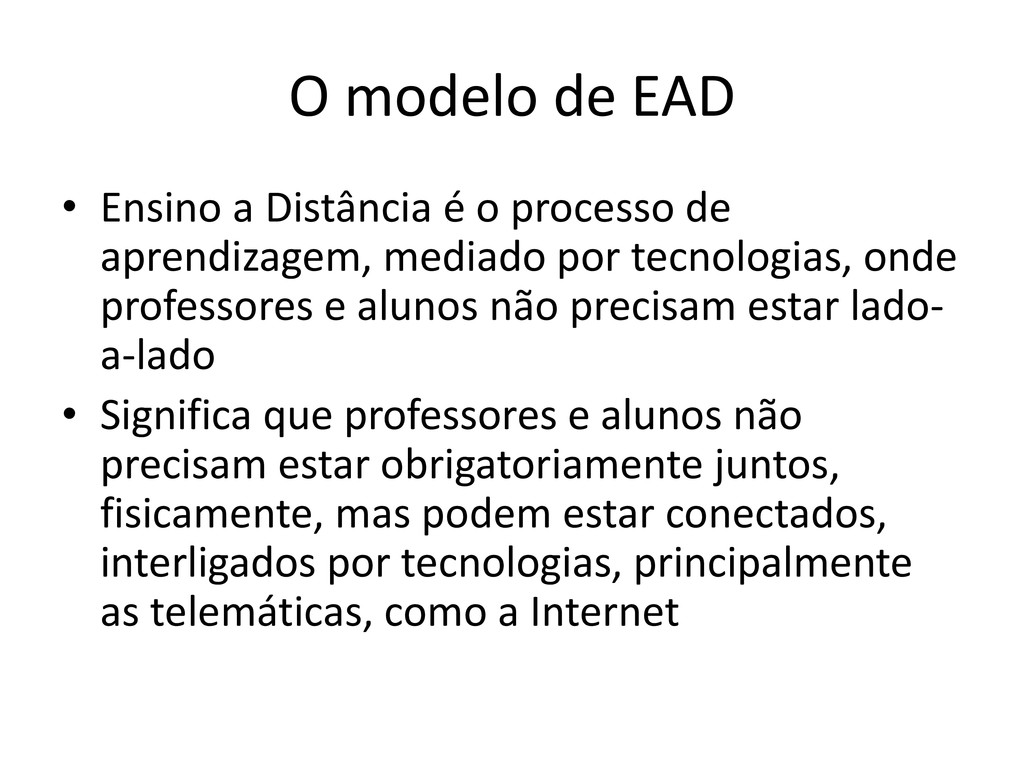 O modelo de EAD

• Ensino a Distância é o processo de aprendizagem, mediado por tecnologias, onde professores e alunos não precisam estar lado-a-lado
• Significa que professores e alunos não precisam estar obrigatoriamente juntos, fisicamente, mas podem estar conectados, interligados por tecnologias, principalmente as telemáticas, como a Internet